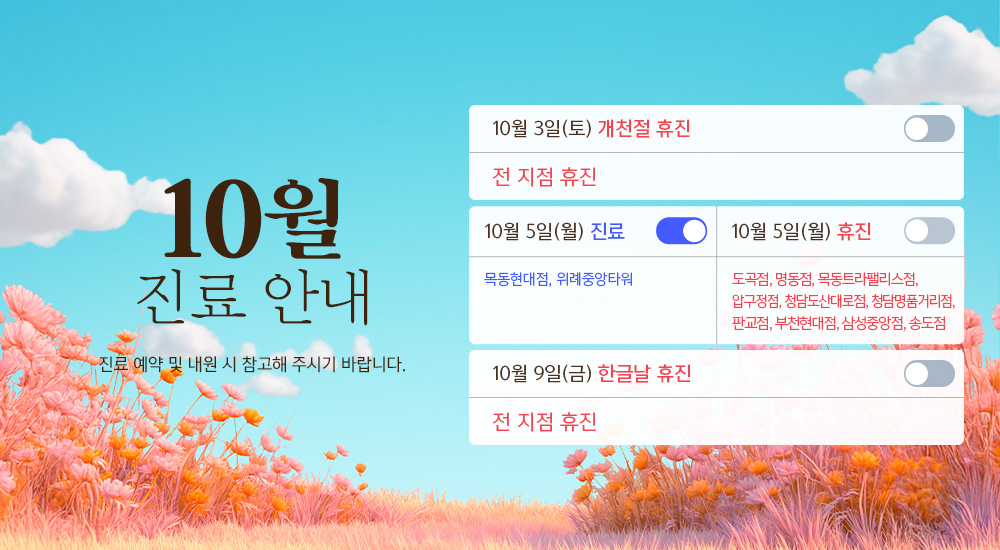 10월
진료 안내
진료 예약 및 내원 시 참고해 주시기 바랍니다.

10월 3일(토) 개천절 휴진
전 지점 휴진

10월 5일(월) 진료
목동현대점, 위례중앙타워

10월 5일(월) 휴진
도곡점, 명동점, 목동트라팰리스점, 압구정점, 청담도산대로점, 청담명품거리점, 판교점, 부천현대점, 삼성중앙점, 송도점

10월 9일(금) 한글날 휴진
전 지점 휴진